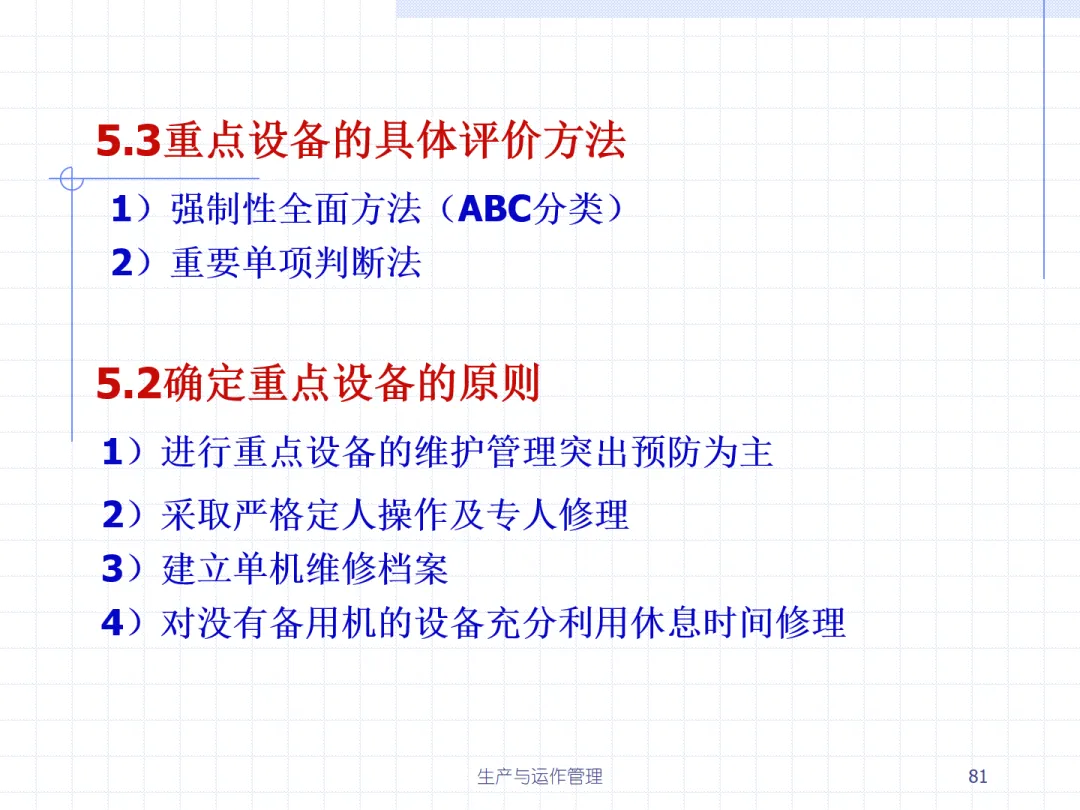 5.3重点设备的具体评价方法

1）强制性全面方法（ABC分类）

2）重要单项判断法

5.2确定重点设备的原则

1）进行重点设备的维护管理突出预防为主

2）采取严格定人操作及专人修理

3）建立单机维修档案

4）对没有备用机的设备充分利用休息时间修理

生产与运作管理

81